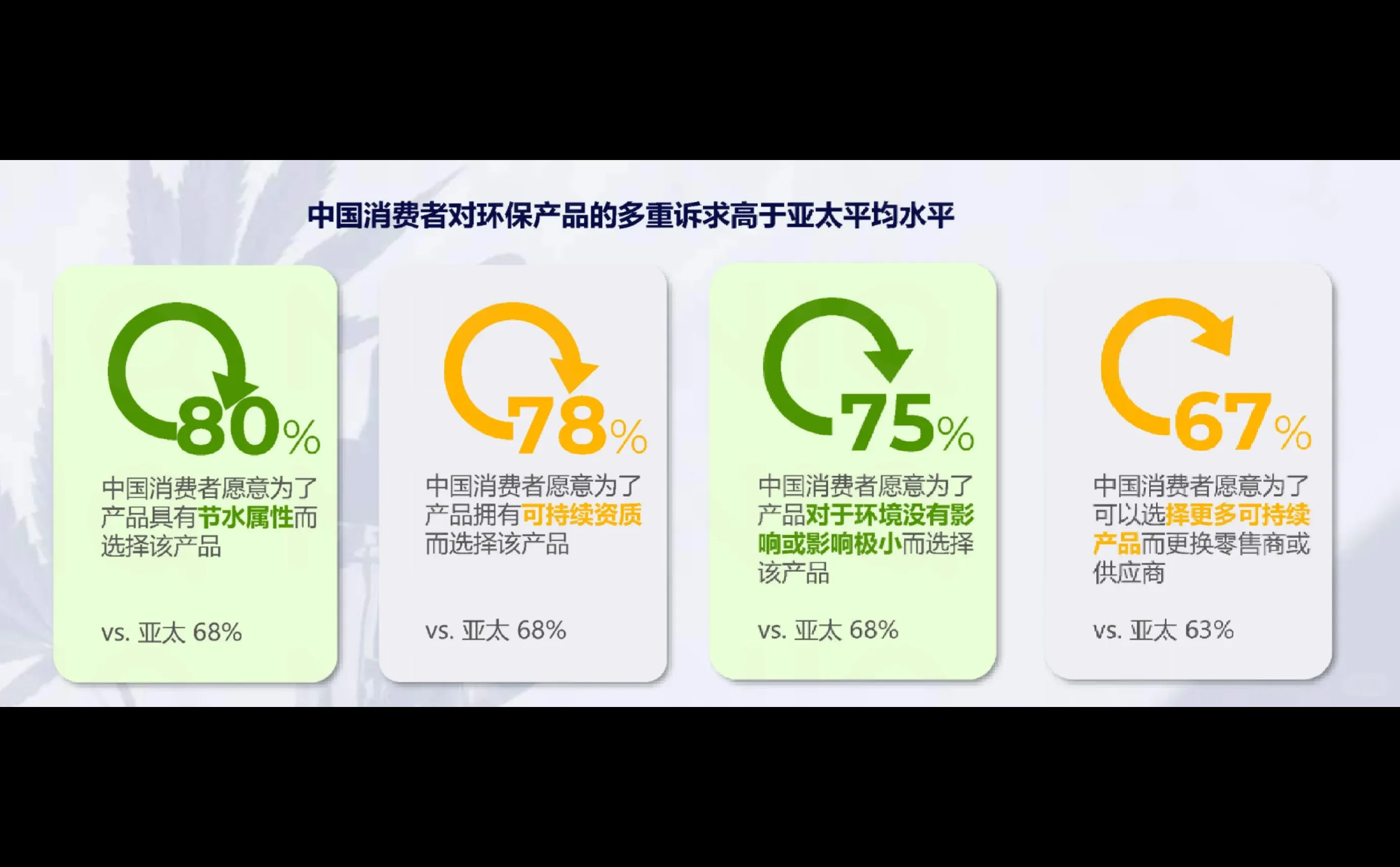 中国消费者对环保产品的多重诉求高于亚太平均水平

80%

中国消费者愿意为了产品具有节水属性而选择该产品

vs. 亚太 68%

78%

中国消费者愿意为了产品拥有可持续资质而选择该产品

vs. 亚太 68%

75%

中国消费者愿意为了产品对于环境没有影响或影响极小而选择该产品

vs. 亚太 68%

67%

中国消费者愿意为了可以选择更多可持续产品而更换零售商或供应商

vs. 亚太 63%